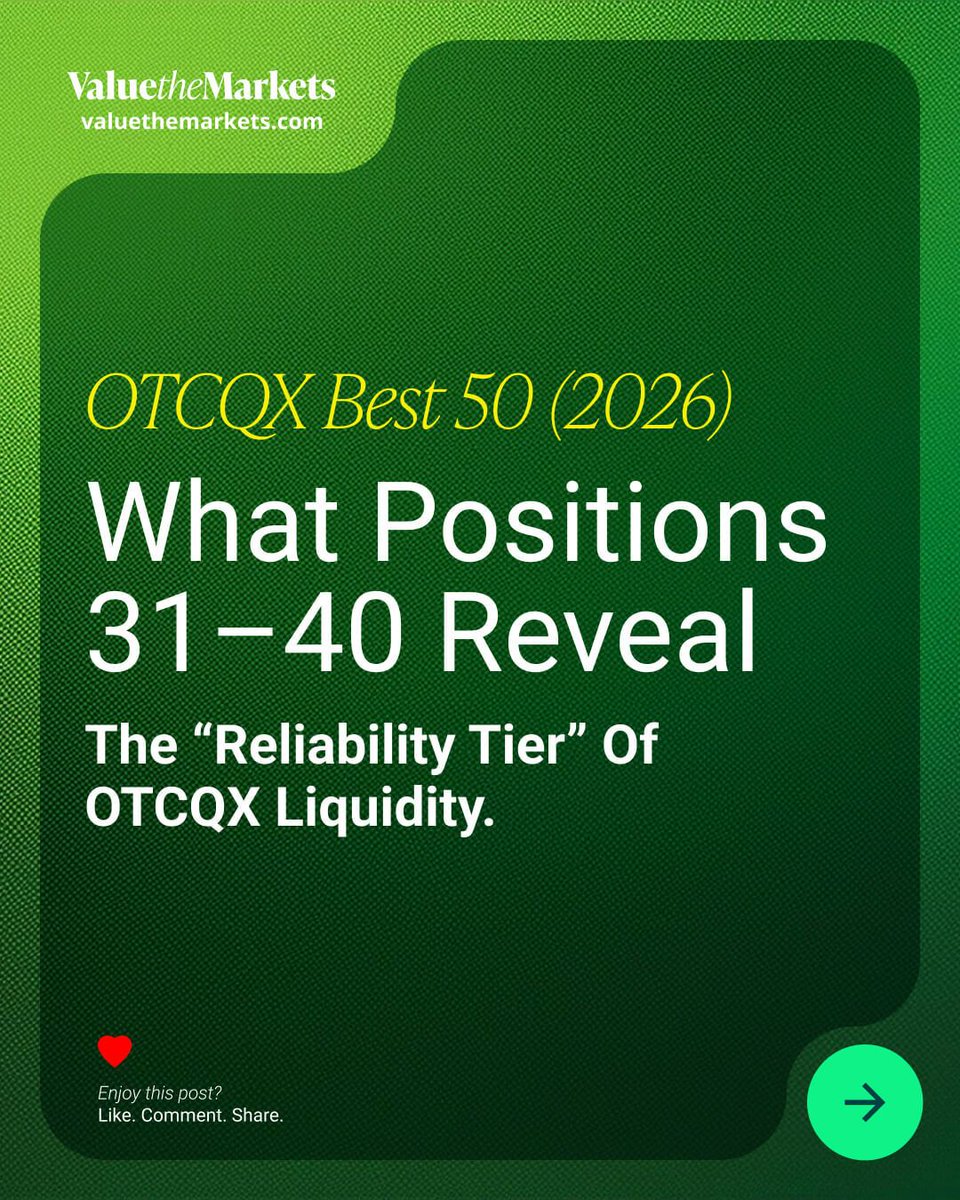 ValuetheMarkets
valuethemarkets.com

OTCQX Best 50 (2026)

What Positions 31–40 Reveal

The “Reliability Tier” Of OTCQX Liquidity.

Enjoy this post?
Like. Comment. Share.